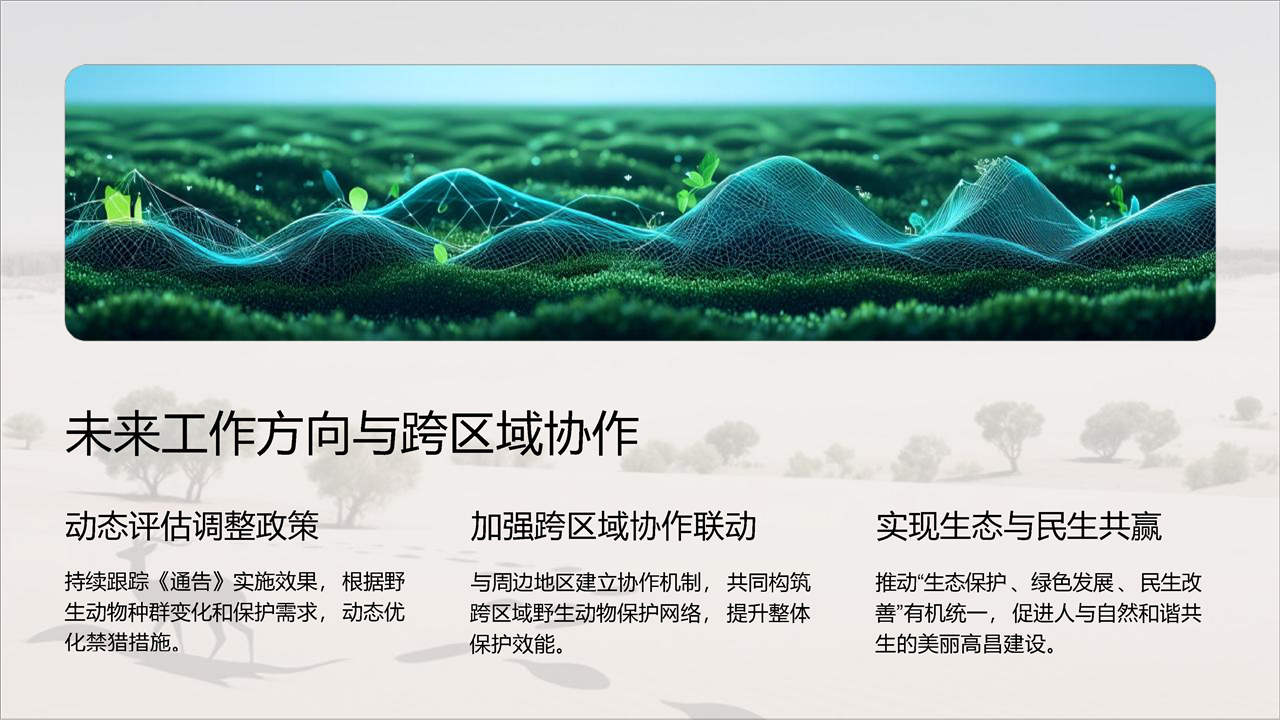 未来工作方向与跨区域协作

动态评估调整政策

持续跟踪《通告》实施效果，根据野生动物种群变化和保护需求，动态优化禁猎措施。

加强跨区域协作联动

与周边地区建立协作机制，共同构筑跨区域野生动物保护网络，提升整体保护效能。

实现生态与民生共赢

推动“生态保护、绿色发展、民生改善”有机统一，促进人与自然和谐共生的美丽高昌建设。